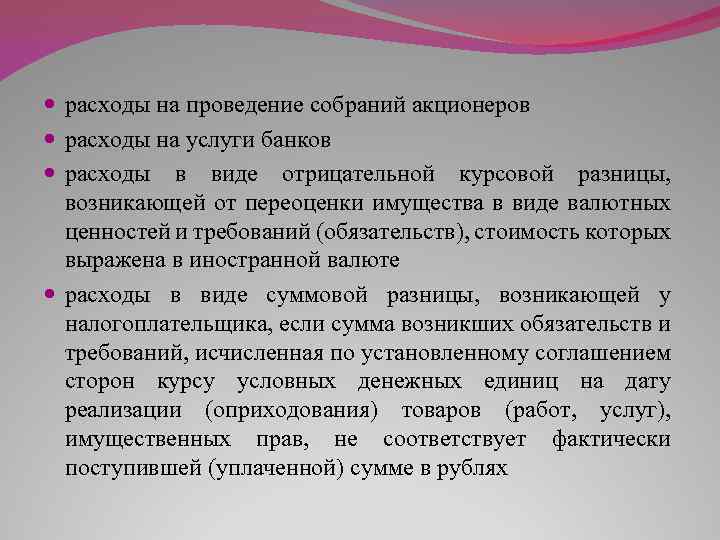 - расходы на проведение собраний акционеров
- расходы на услуги банков
- расходы в виде отрицательной курсовой разницы, возникающей от переоценки имущества в виде валютных ценностей и требований (обязательств), стоимость которых выражена в иностранной валюте
- расходы в виде суммовой разницы, возникающей у налогоплательщика, если сумма возникших обязательств и требований, исчисленная по установленному соглашением сторон курсу условных денежных единиц на дату реализации (оприходования) товаров (работ, услуг), имущественных прав, не соответствует фактически поступившей (уплаченной) сумме в рублях